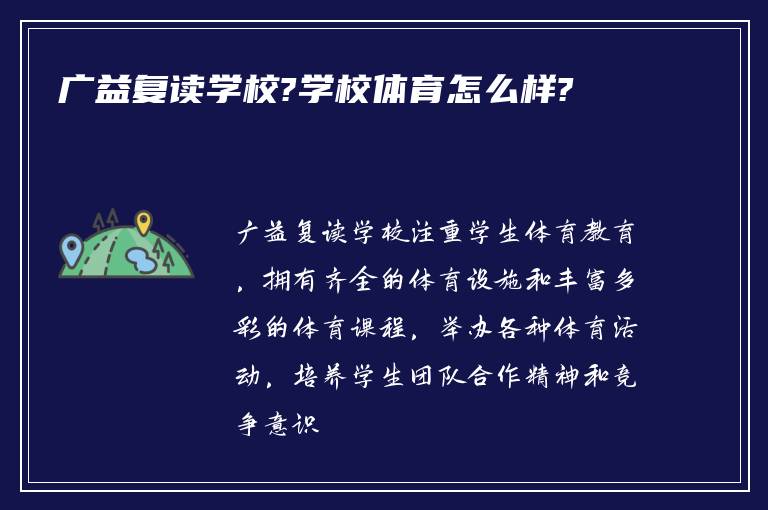 广益复读学校?学校体育怎么样?

广益复读学校注重学生体育教育，拥有齐全的体育设施和丰富多彩的体育课程，举办各种体育活动，培养学生团队合作精神和竞争意识